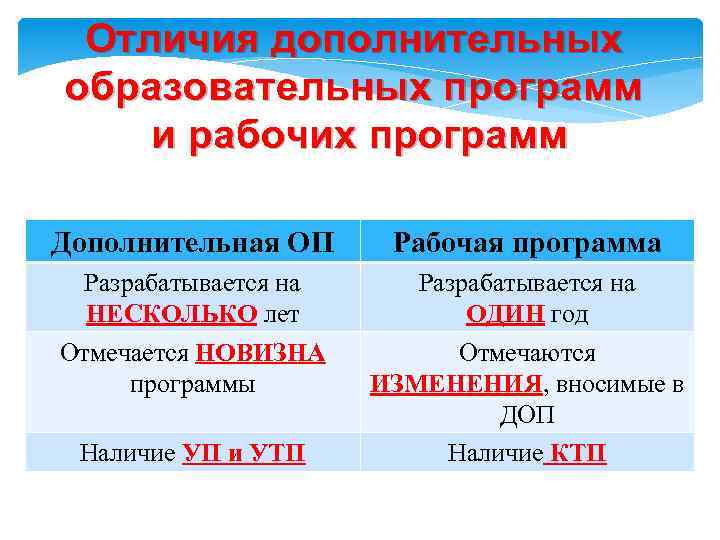 Отличия дополнительных образовательных программ и рабочих программ

| Дополнительная ОП | Рабочая программа |
|---|---|
| Разрабатывается на НЕСКОЛЬКО лет | Разрабатывается на ОДИН год |
| Отмечается НОВИЗНА программы | Отмечаются ИЗМЕНЕНИЯ, вносимые в ДОП |
| Наличие УП и УТП | Наличие КТП |